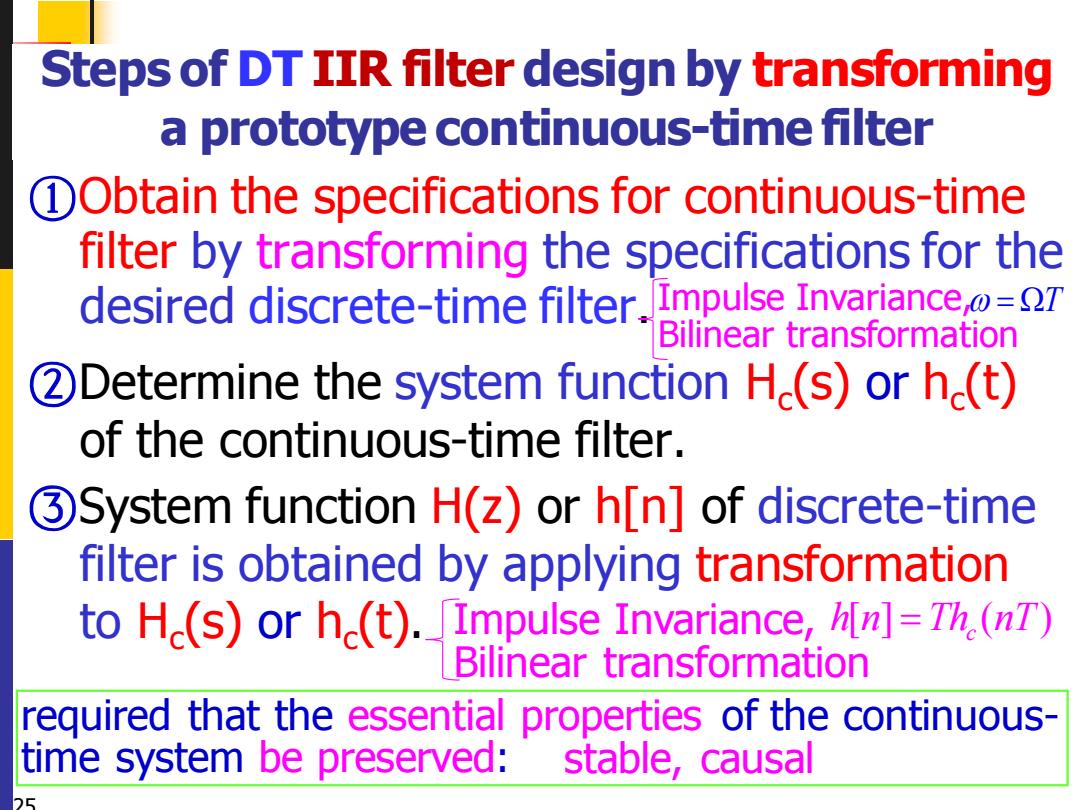 Steps of DT IIR filter design by transforming a prototype continuous-time filter

①Obtain the specifications for continuous-time filter by transforming the specifications for the desired discrete-time filter. Impulse Invariance, $\omega = \Omega T$
Bilinear transformation

②Determine the system function $H_c(s)$ or $h_c(t)$ of the continuous-time filter.

③System function H(z) or h[n] of discrete-time filter is obtained by applying transformation to $H_c(s)$ or $h_c(t)$. Impulse Invariance, $h[n] = Th_c(nT)$
Bilinear transformation

required that the essential properties of the continuous-time system be preserved: stable, causal

25